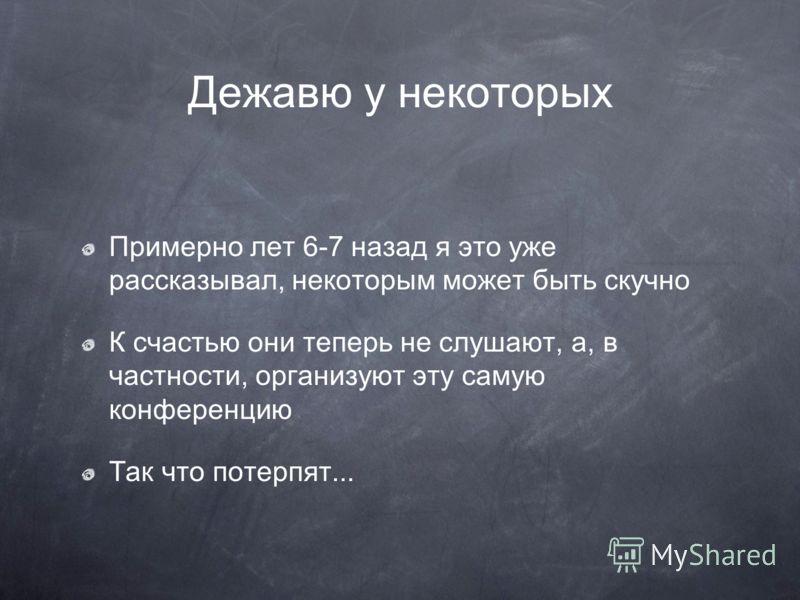 Дежавю у некоторых

Примерно лет 6-7 назад я это уже рассказывал, некоторым может быть скучно

К счастью они теперь не слушают, а, в частности, организуют эту самую конференцию

Так что потерпят...

MyShared